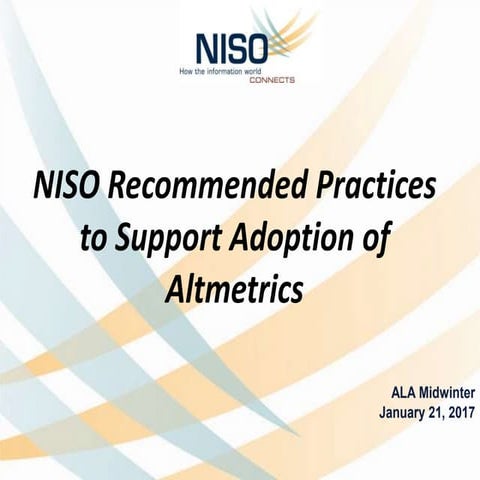 NISO
How the information world
CONNECTS

NISO Recommended Practices to Support Adoption of Altmetrics

ALA Midwinter
January 21, 2017